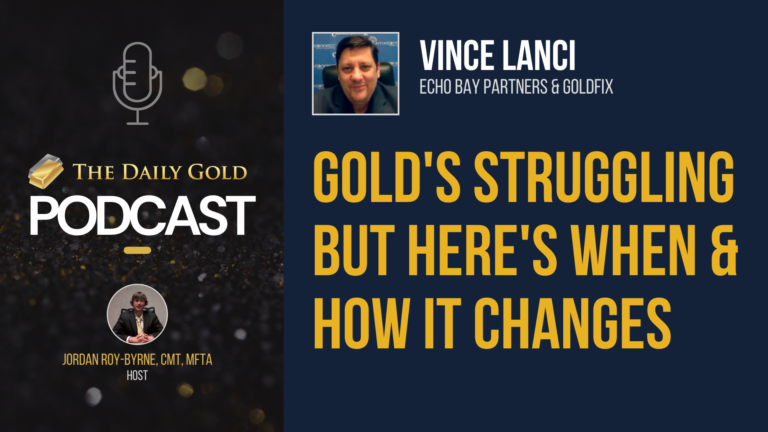 THE DAILY GOLD
PODCAST

JORDAN ROY-BYRNE, CMT, MFTA
HOST

VINCE LANCI
ECHO BAY PARTNERS & GOLDFIX

GOLD'S STRUGGLING BUT HERE'S WHEN & HOW IT CHANGES